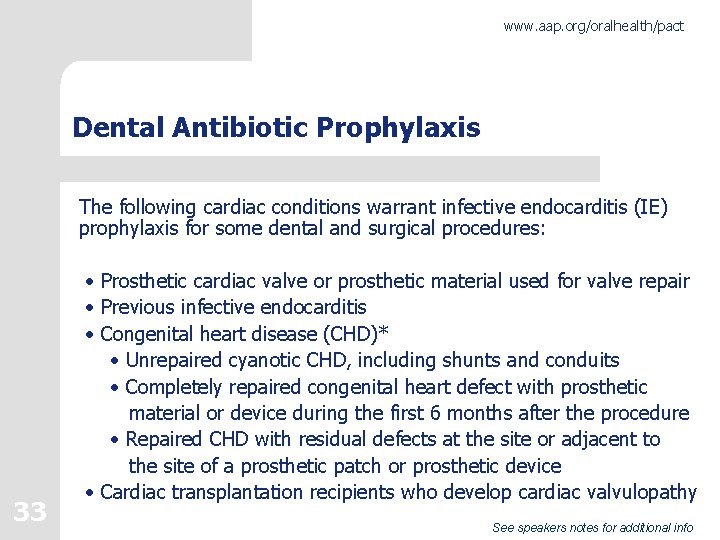 www.aap.org/oralhealth/pact

Dental Antibiotic Prophylaxis

The following cardiac conditions warrant infective endocarditis (IE) prophylaxis for some dental and surgical procedures:

• Prosthetic cardiac valve or prosthetic material used for valve repair
• Previous infective endocarditis
• Congenital heart disease (CHD)*
• Unrepaired cyanotic CHD, including shunts and conduits
• Completely repaired congenital heart defect with prosthetic material or device during the first 6 months after the procedure
• Repaired CHD with residual defects at the site or adjacent to the site of a prosthetic patch or prosthetic device
• Cardiac transplantation recipients who develop cardiac valvulopathy

33

See speakers notes for additional info